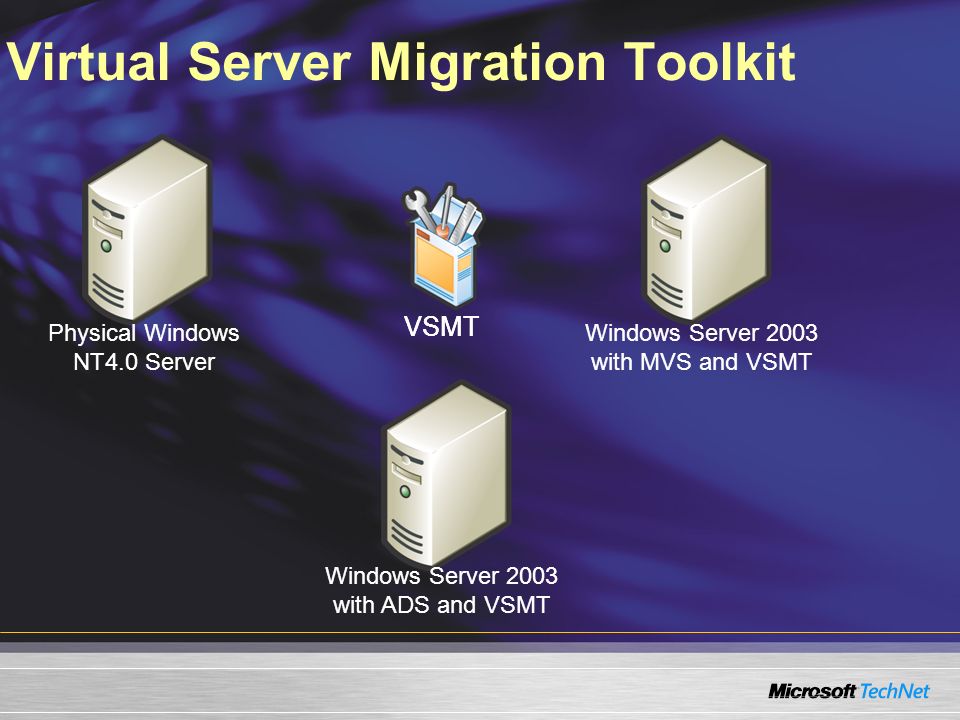 Virtual Server Migration Toolkit

Physical Windows NT4.0 Server

VSMT

Windows Server 2003 with MVS and VSMT

Windows Server 2003 with ADS and VSMT

Microsoft TechNet